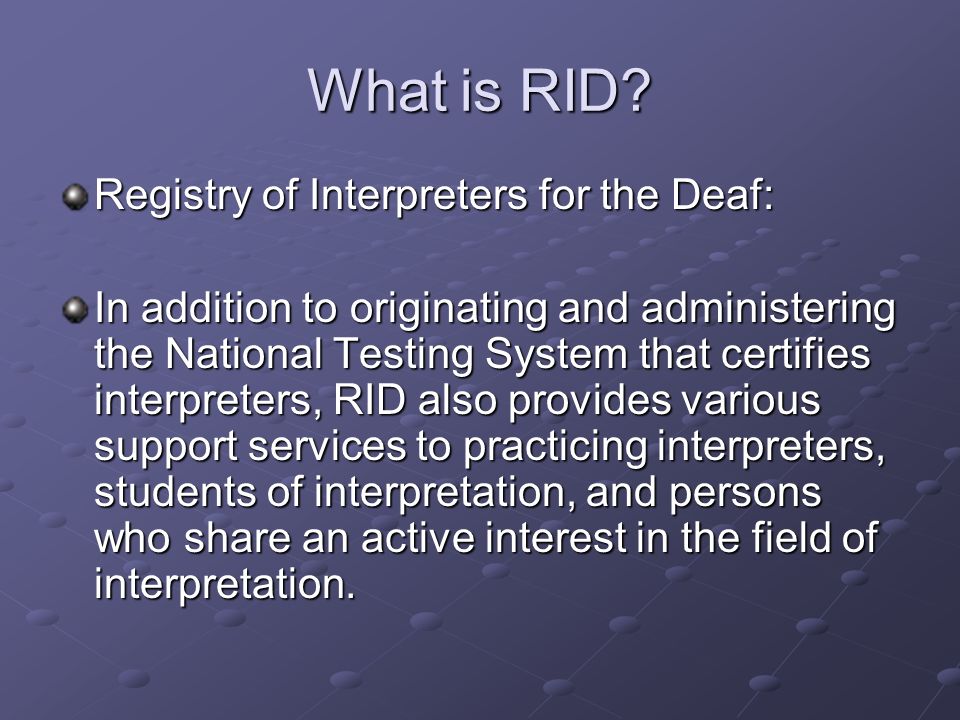 What is RID?

Registry of Interpreters for the Deaf:

In addition to originating and administering the National Testing System that certifies interpreters, RID also provides various support services to practicing interpreters, students of interpretation, and persons who share an active interest in the field of interpretation.